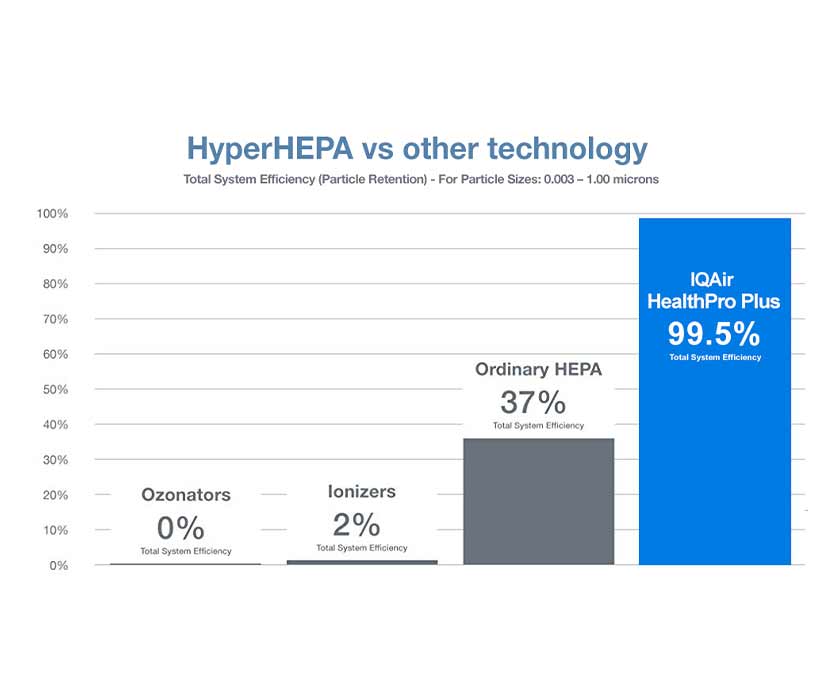 HyperHEPA vs other technology

Total System Efficiency (Particle Retention) - For Particle Sizes: 0.003 – 1.00 microns

100%
90%
80%
70%
60%
50%
40%
30%
20%
10%
0%

Ozonators
0%
Total System Efficiency

Ionizers
2%
Total System Efficiency

Ordinary HEPA
37%
Total System Efficiency

IQAir HealthPro Plus
99.5%
Total System Efficiency